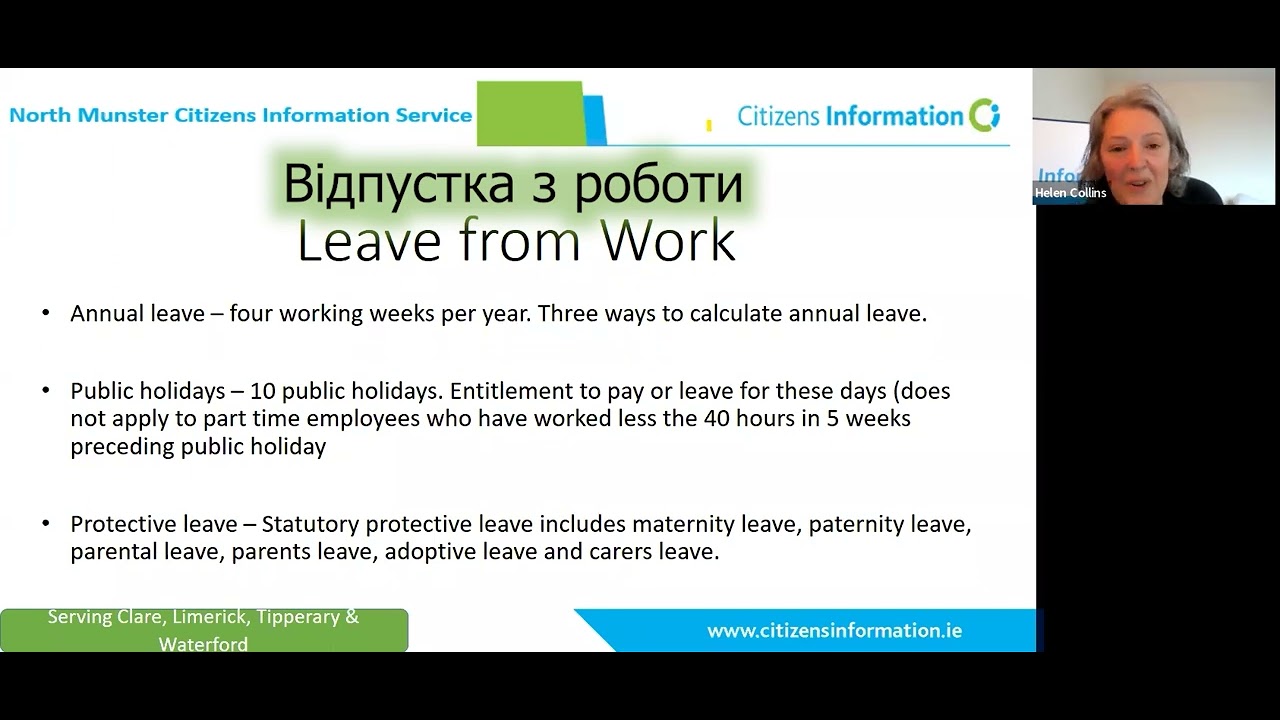 North Munster Citizens Information Service

Citizens Information

Infor

Helen Collins

Відпустка з роботи
Leave from Work

• Annual leave – four working weeks per year. Three ways to calculate annual leave.

• Public holidays – 10 public holidays. Entitlement to pay or leave for these days (does not apply to part time employees who have worked less the 40 hours in 5 weeks preceding public holiday

• Protective leave – Statutory protective leave includes maternity leave, paternity leave, parental leave, parents leave, adoptive leave and carers leave.

Serving Clare, Limerick, Tipperary & Waterford

www.citizensinformation.ie